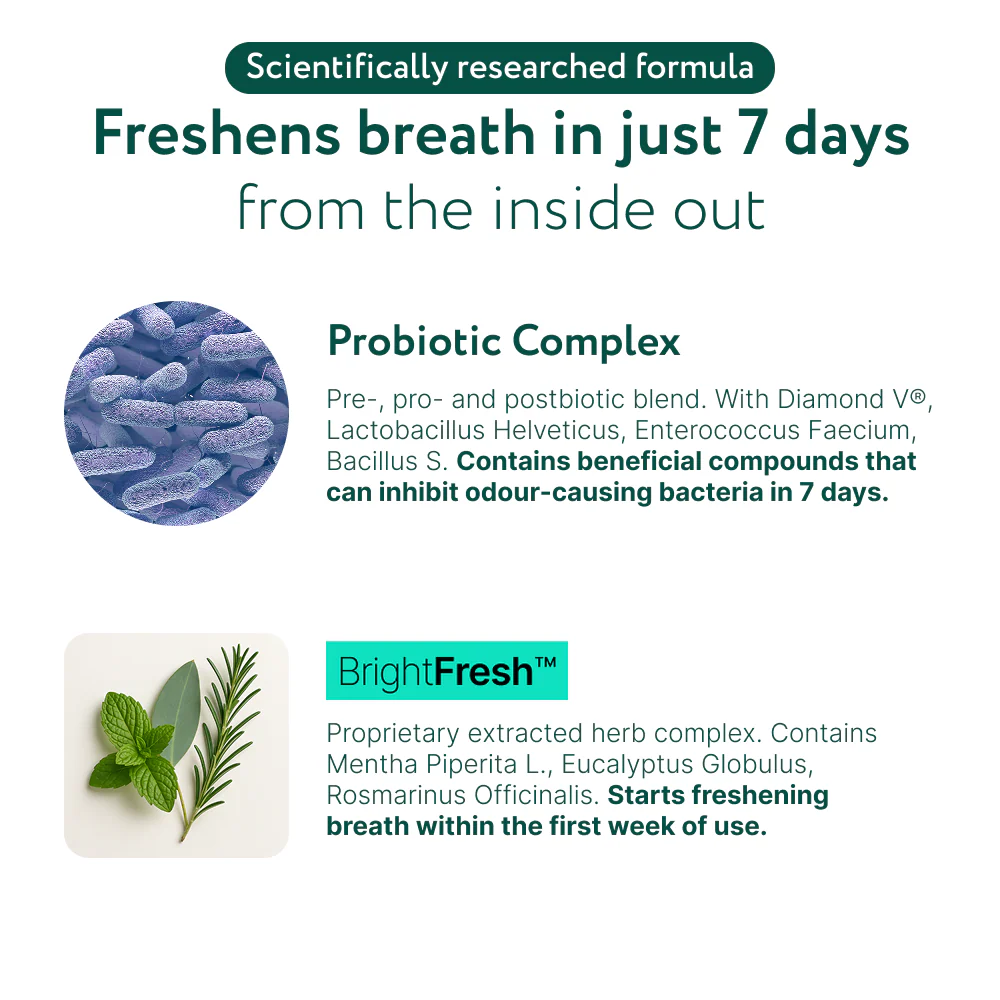 Scientifically researched formula

Freshens breath in just 7 days
from the inside out

Probiotic Complex

Pre-, pro- and postbiotic blend. With Diamond V®, Lactobacillus Helveticus, Enterococcus Faecium, Bacillus S. Contains beneficial compounds that can inhibit odour-causing bacteria in 7 days.

BrightFresh™

Proprietary extracted herb complex. Contains Mentha Piperita L., Eucalyptus Globulus, Rosmarinus Officinalis. Starts freshening breath within the first week of use.